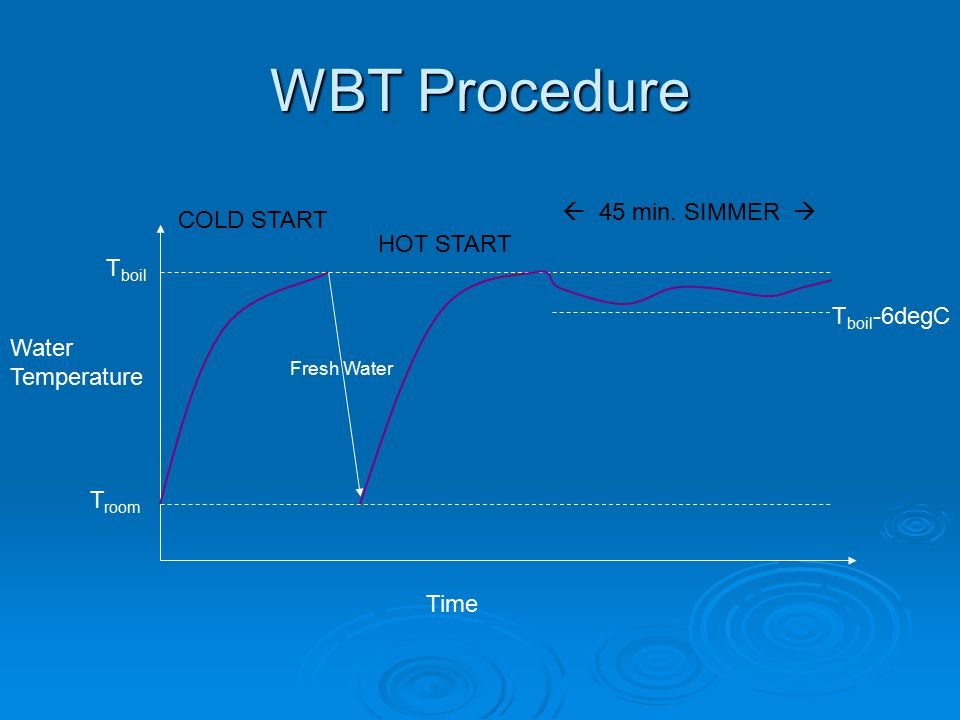 WBT Procedure

COLD START

HOT START

← 45 min. SIMMER →

$T_{boil}$

$T_{boil}$-6degC

Water Temperature

Fresh Water

$T_{room}$

Time